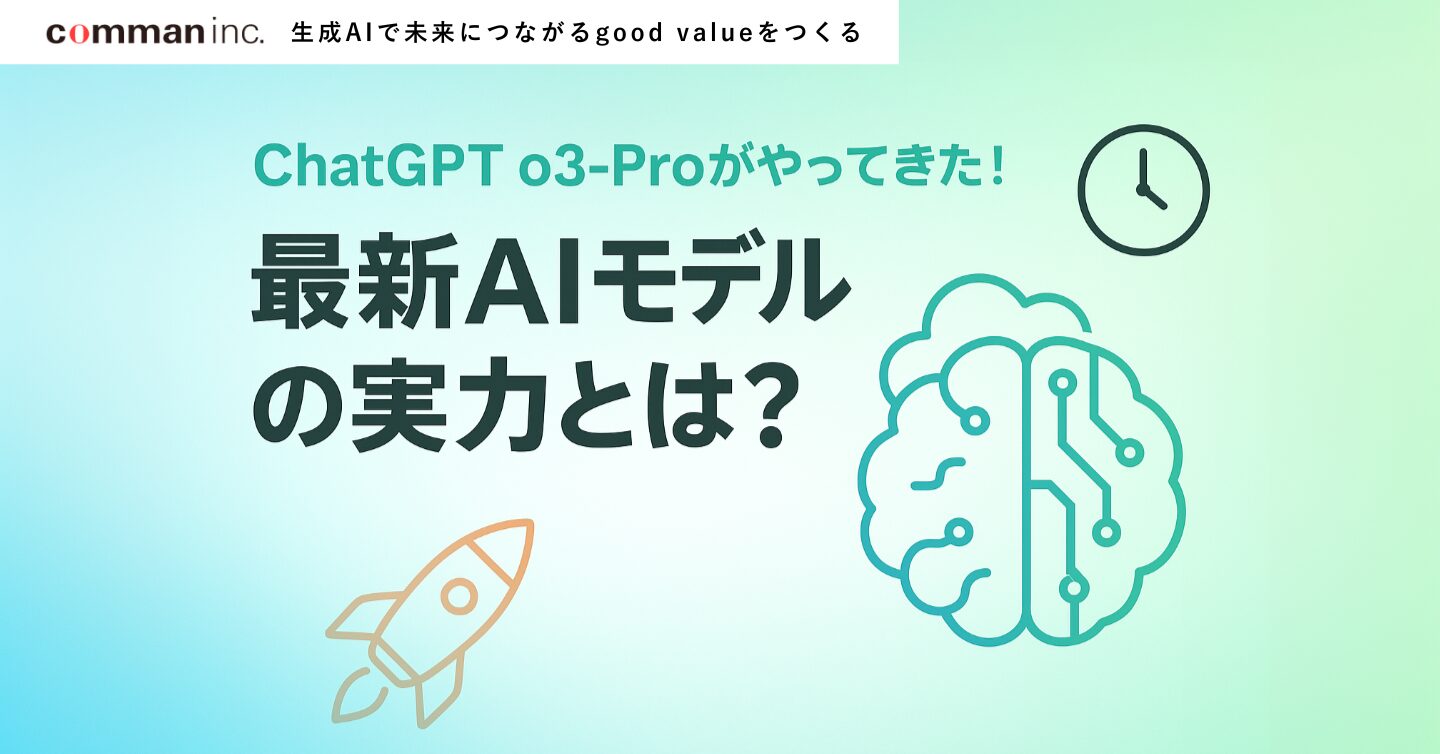 comman inc. 生成AIで未来につながるgood valueをつくる

ChatGPT o3-Proがやってきた!

最新AIモデルの実力とは?